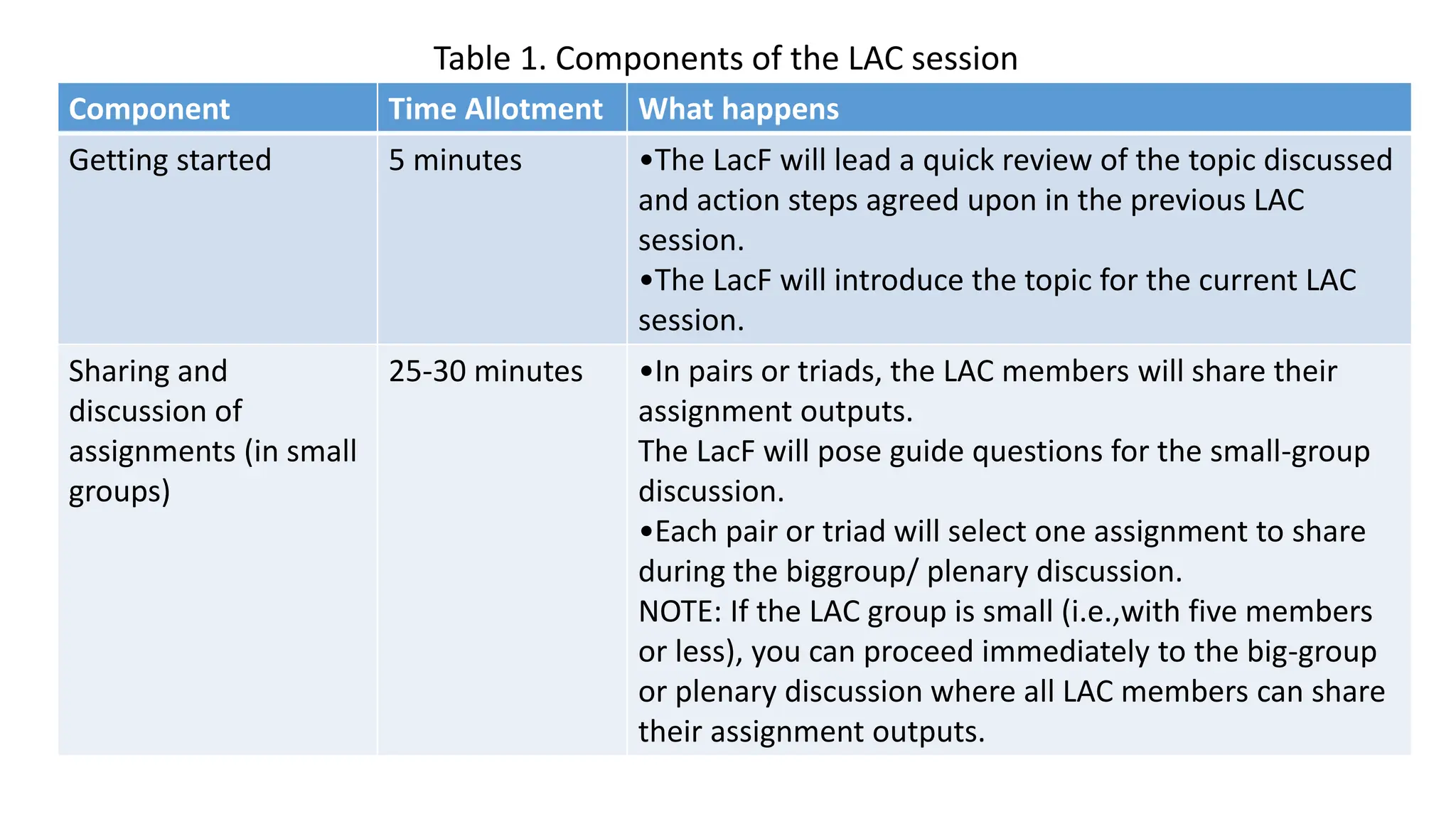 Table 1. Components of the LAC session

| Component | Time Allotment | What happens |
|---|---|---|
| Getting started | 5 minutes | •The LacF will lead a quick review of the topic discussed and action steps agreed upon in the previous LAC session. •The LacF will introduce the topic for the current LAC session. |
| Sharing and discussion of assignments (in small groups) | 25-30 minutes | •In pairs or triads, the LAC members will share their assignment outputs. The LacF will pose guide questions for the small-group discussion. •Each pair or triad will select one assignment to share during the biggroup/ plenary discussion. NOTE: If the LAC group is small (i.e.,with five members or less), you can proceed immediately to the big-group or plenary discussion where all LAC members can share their assignment outputs. |